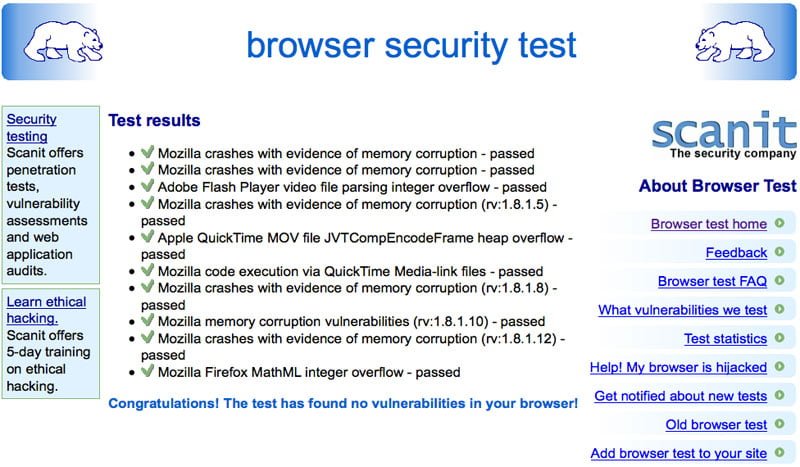 browser security test

Security testing
Scanit offers penetration tests, vulnerability assessments and web application audits.

Learn ethical hacking.
Scanit offers 5-day training on ethical hacking.

Test results

- Mozilla crashes with evidence of memory corruption - passed
- Mozilla crashes with evidence of memory corruption - passed
- Adobe Flash Player video file parsing integer overflow - passed
- Mozilla crashes with evidence of memory corruption (rv:1.8.1.5) - passed
- Apple QuickTime MOV file JVTCompEncodeFrame heap overflow - passed
- Mozilla code execution via QuickTime Media-link files - passed
- Mozilla crashes with evidence of memory corruption (rv:1.8.1.8) - passed
- Mozilla memory corruption vulnerabilities (rv:1.8.1.10) - passed
- Mozilla crashes with evidence of memory corruption (rv:1.8.1.12) - passed
- Mozilla Firefox MathML integer overflow - passed

Congratulations! The test has found no vulnerabilities in your browser!

scanit
The security company

About Browser Test

Browser test home
Feedback
Browser test FAQ
What vulnerabilities we test
Test statistics
Help! My browser is hijacked
Get notified about new tests
Old browser test
Add browser test to your site